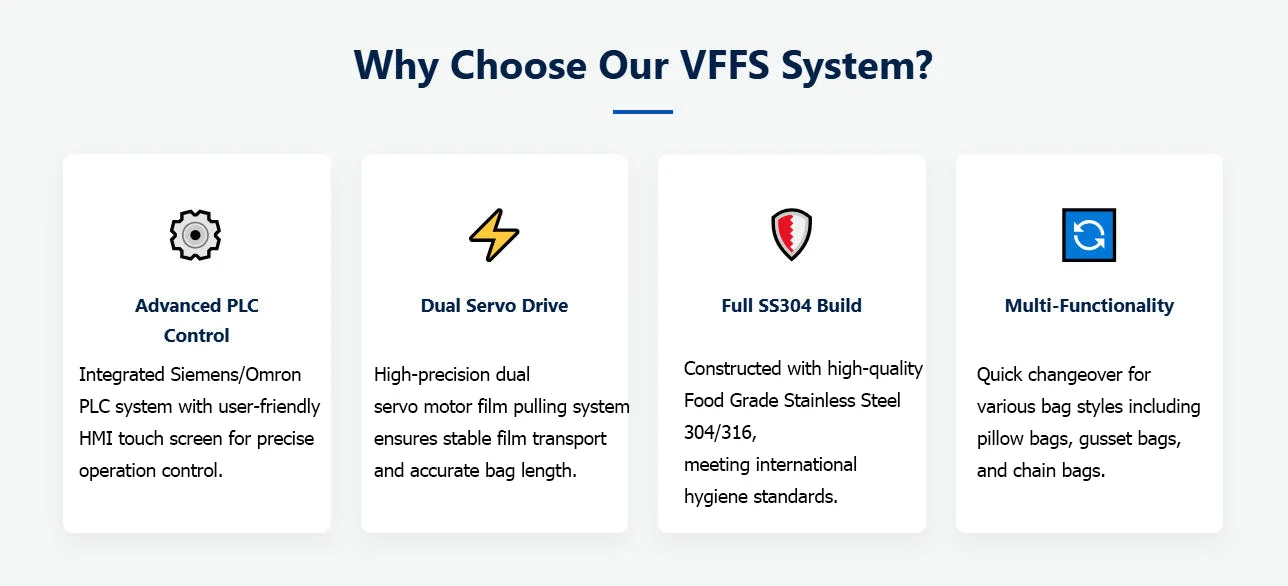 Why Choose Our VFFS System?

Advanced PLC Control

Integrated Siemens/Omron PLC system with user-friendly HMI touch screen for precise operation control.

Dual Servo Drive

High-precision dual servo motor film pulling system ensures stable film transport and accurate bag length.

Full SS304 Build

Constructed with high-quality Food Grade Stainless Steel 304/316,
meeting international hygiene standards.

Multi-Functionality

Quick changeover for various bag styles including pillow bags, gusset bags, and chain bags.